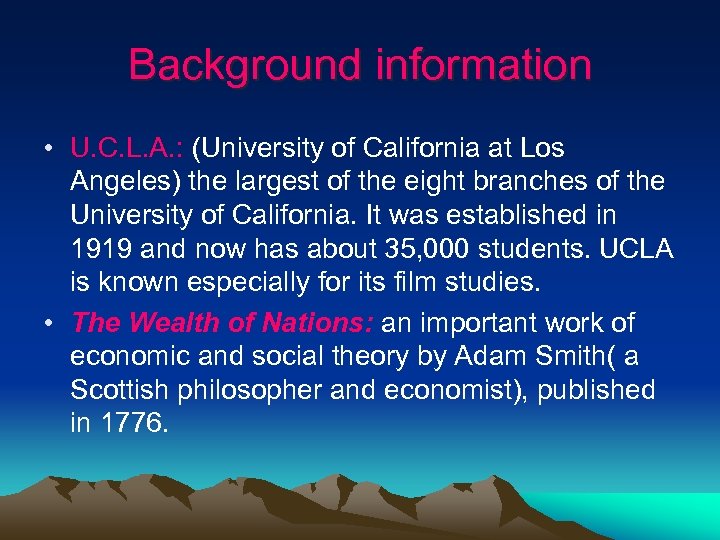 Background information

• U.C.L.A.: (University of California at Los Angeles) the largest of the eight branches of the University of California. It was established in 1919 and now has about 35,000 students. UCLA is known especially for its film studies.

• The Wealth of Nations: an important work of economic and social theory by Adam Smith( a Scottish philosopher and economist), published in 1776.